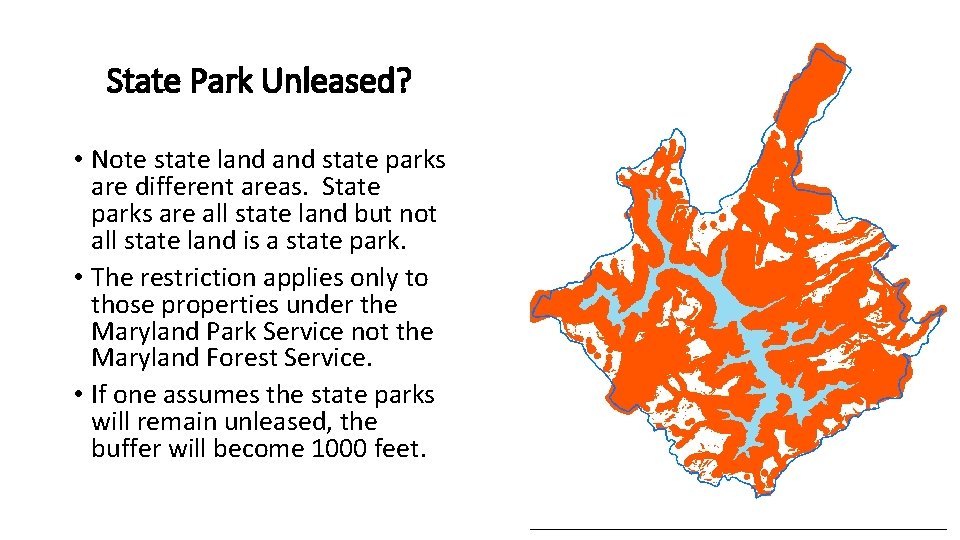 State Park Unleased?

• Note state land and state parks are different areas. State parks are all state land but not all state land is a state park.
• The restriction applies only to those properties under the Maryland Park Service not the Maryland Forest Service.
• If one assumes the state parks will remain unleased, the buffer will become 1000 feet.